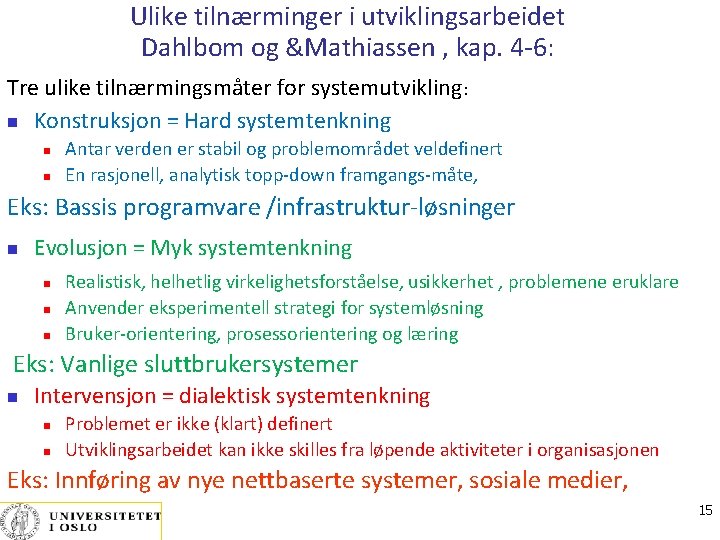 Ulike tilnærminger i utviklingsarbeidet
Dahlbom og &Mathiassen , kap. 4-6:

Tre ulike tilnærmingsmåter for systemutvikling:

- Konstruksjon = Hard systemtenkning
  - Antar verden er stabil og problemområdet veldefinert
  - En rasjonell, analytisk topp-down framgangs-måte,

Eks: Bassis programvare /infrastruktur-løsninger

- Evolusjon = Myk systemtenkning
  - Realistisk, helhetlig virkelighetsforståelse, usikkerhet , problemene eruklare
  - Anvender eksperimentell strategi for systemløsning
  - Bruker-orientering, prosessorientering og læring

Eks: Vanlige sluttbrukersystemer

- Intervensjon = dialektisk systemtenkning
  - Problemet er ikke (klart) definert
  - Utviklingsarbeidet kan ikke skilles fra løpende aktiviteter i organisasjonen

Eks: Innføring av nye nettbaserte systemer, sosiale medier,

UNIVERSITETET I OSLO

15